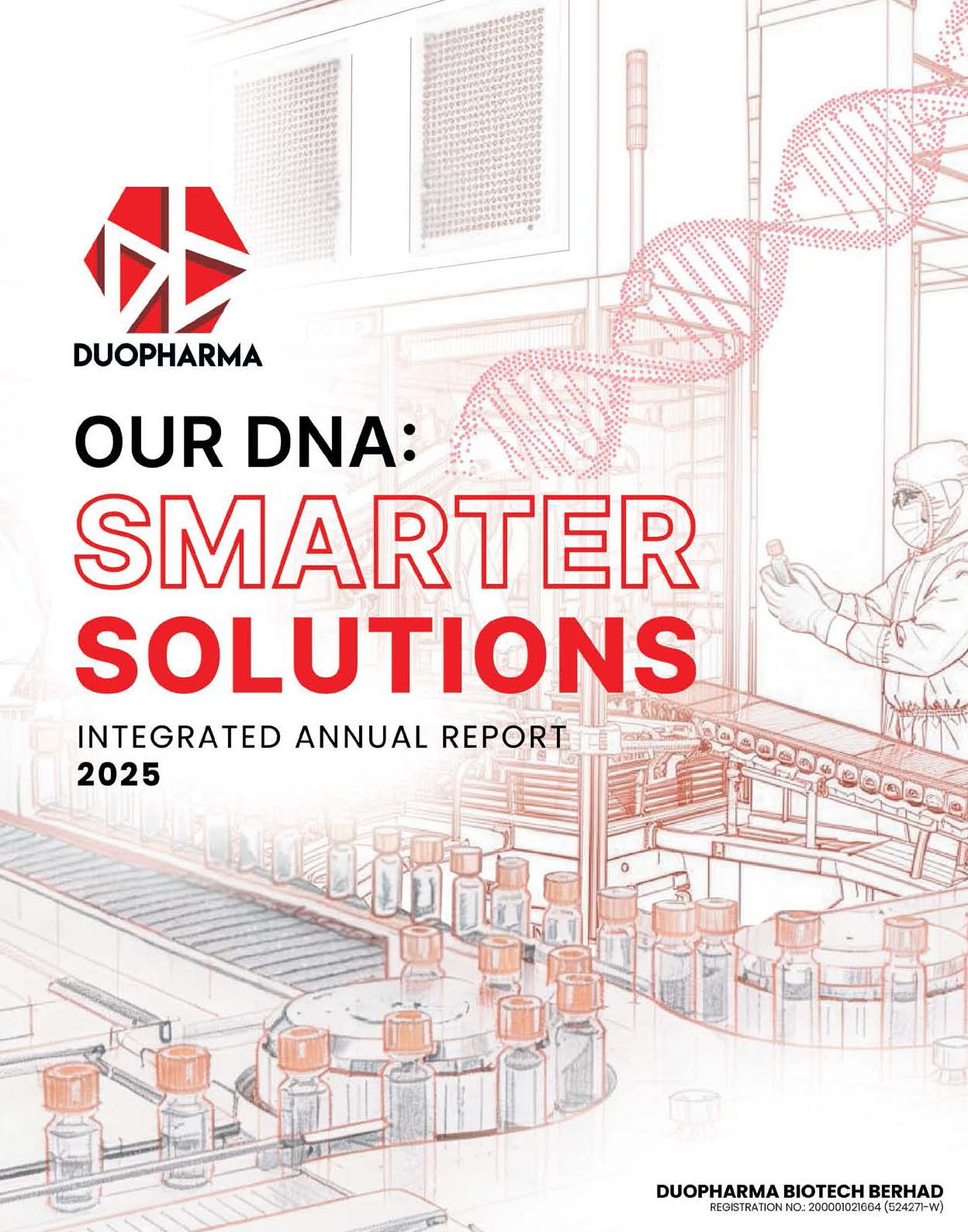 DUOPHARMA

OUR DNA:
SMARTER
SOLUTIONS

INTEGRATED ANNUAL REPORT
2025

DUOPHARMA BIOTECH BERHAD
REGISTRATION NO.: 200001021664 (524271-W)